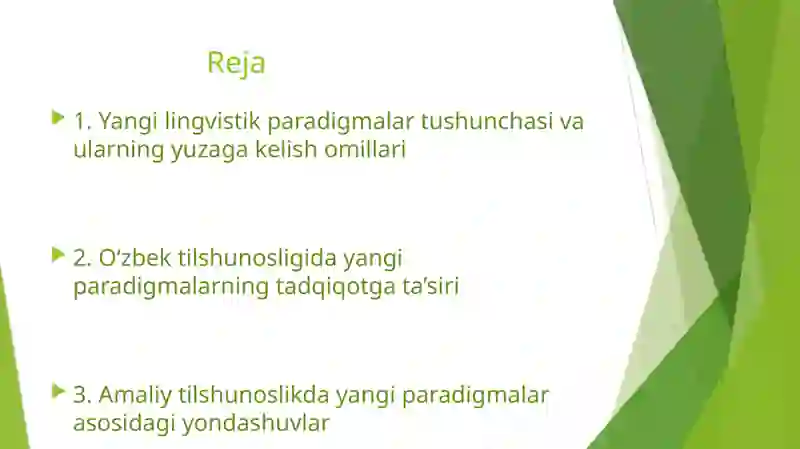 Reja

1. Yangi lingvistik paradigmalar tushunchasi va ularning yuzaga kelish omillari

2. O‘zbek tilshunosligida yangi paradigmalarning tadqiqotga ta’siri

3. Amaliy tilshunoslikda yangi paradigmalar asosidagi yondashuvlar